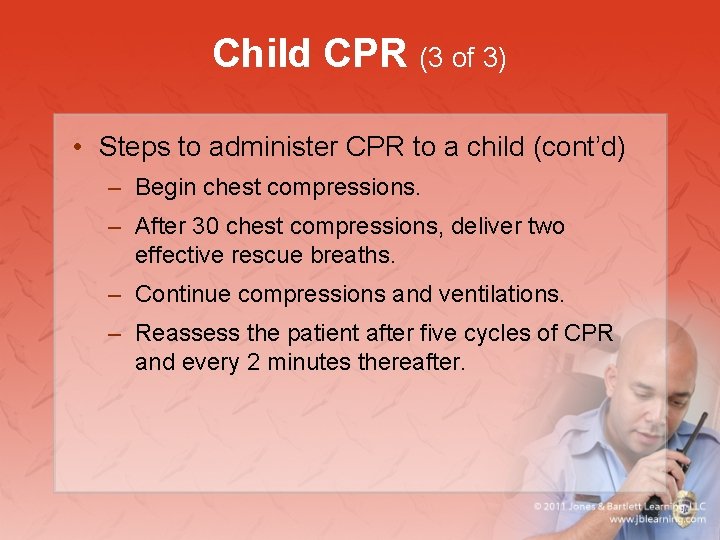 Child CPR (3 of 3)

• Steps to administer CPR to a child (cont'd)
– Begin chest compressions.
– After 30 chest compressions, deliver two effective rescue breaths.
– Continue compressions and ventilations.
– Reassess the patient after five cycles of CPR and every 2 minutes thereafter.

© 2011 Jones & Bartlett Learning, LLC
www.jblearning.com